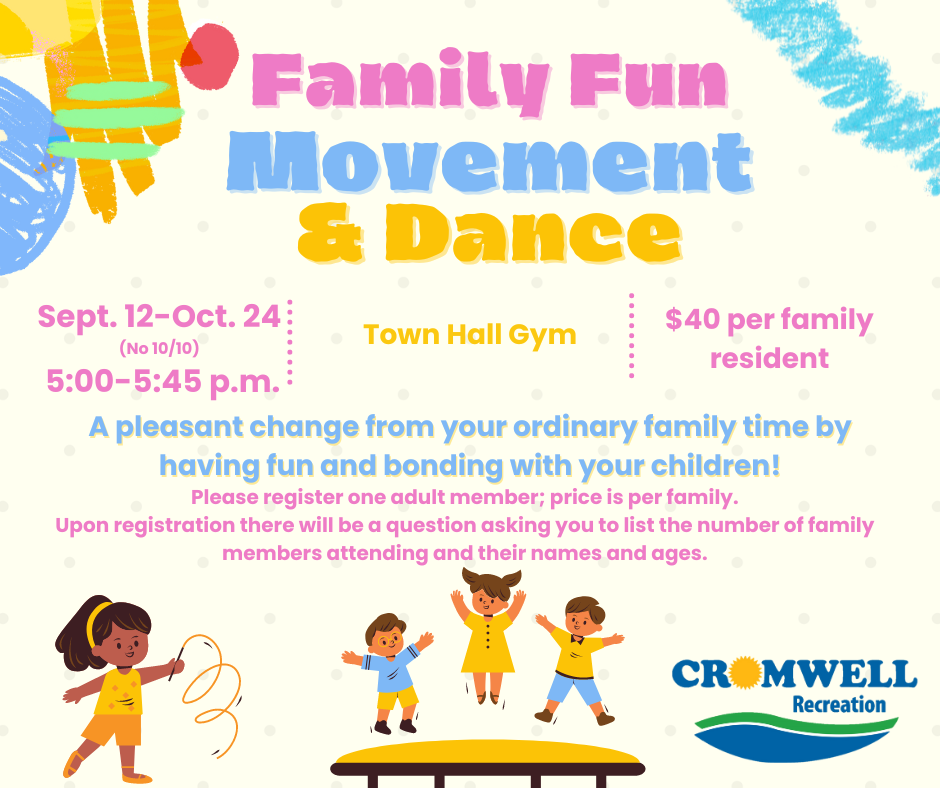 Family Fun
Movement
& Dance

Sept. 12-Oct. 24
(No 10/10)
5:00-5:45 p.m.

Town Hall Gym

$40 per family
resident

A pleasant change from your ordinary family time by having fun and bonding with your children!

Please register one adult member; price is per family.
Upon registration there will be a question asking you to list the number of family members attending and their names and ages.

CROMWELL
Recreation